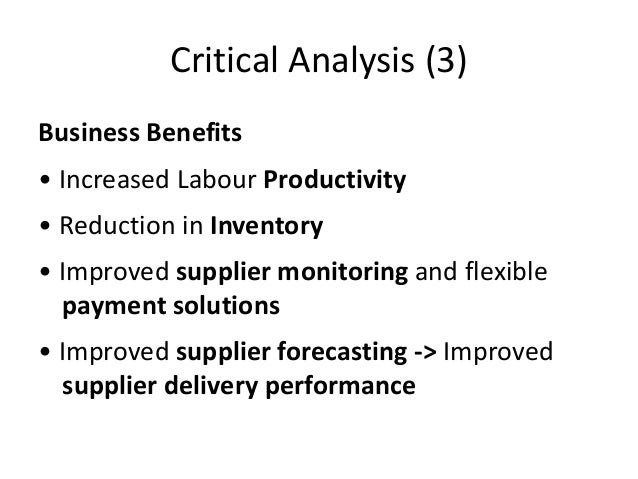 Critical Analysis (3)

Business Benefits

• Increased Labour Productivity

• Reduction in Inventory

• Improved supplier monitoring and flexible payment solutions

• Improved supplier forecasting -> Improved supplier delivery performance